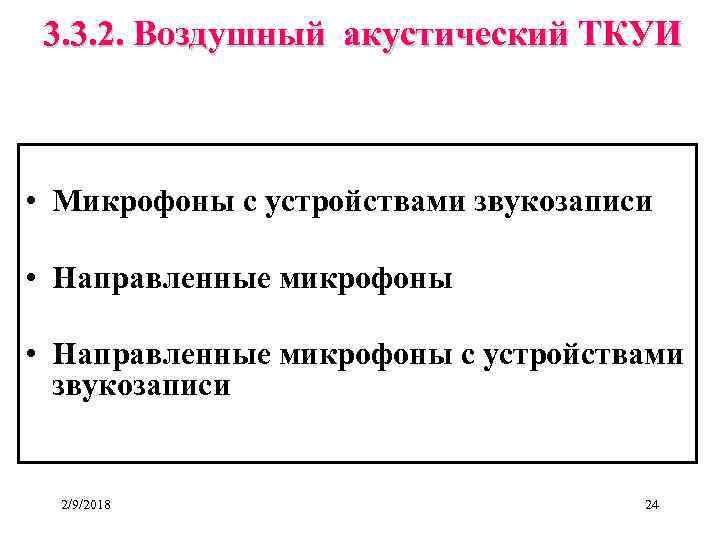 3.3.2. Воздушный акустический ТКУИ

• Микрофоны с устройствами звукозаписи

• Направленные микрофоны

• Направленные микрофоны с устройствами звукозаписи

2/9/2018

24